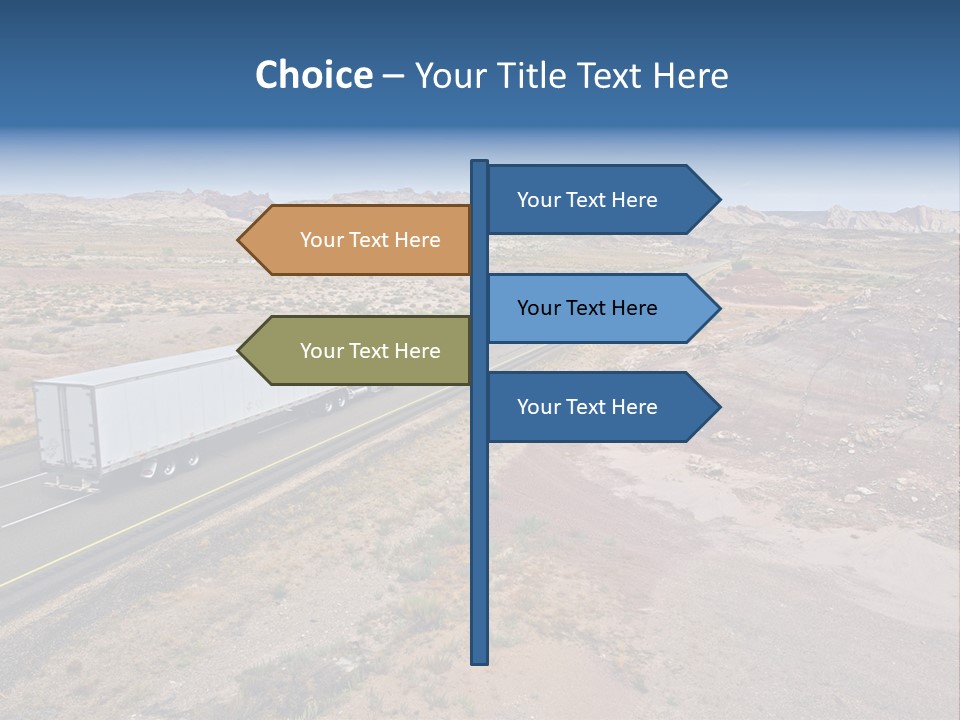 Choice – Your Title Text Here

Your Text Here

Your Text Here

Your Text Here

Your Text Here

Your Text Here